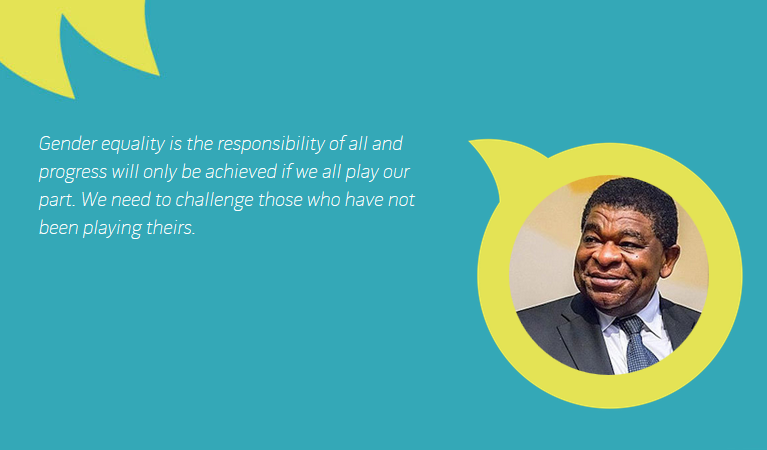 Gender equality is the responsibility of all and progress will only be achieved if we all play our part. We need to challenge those who have not been playing theirs.